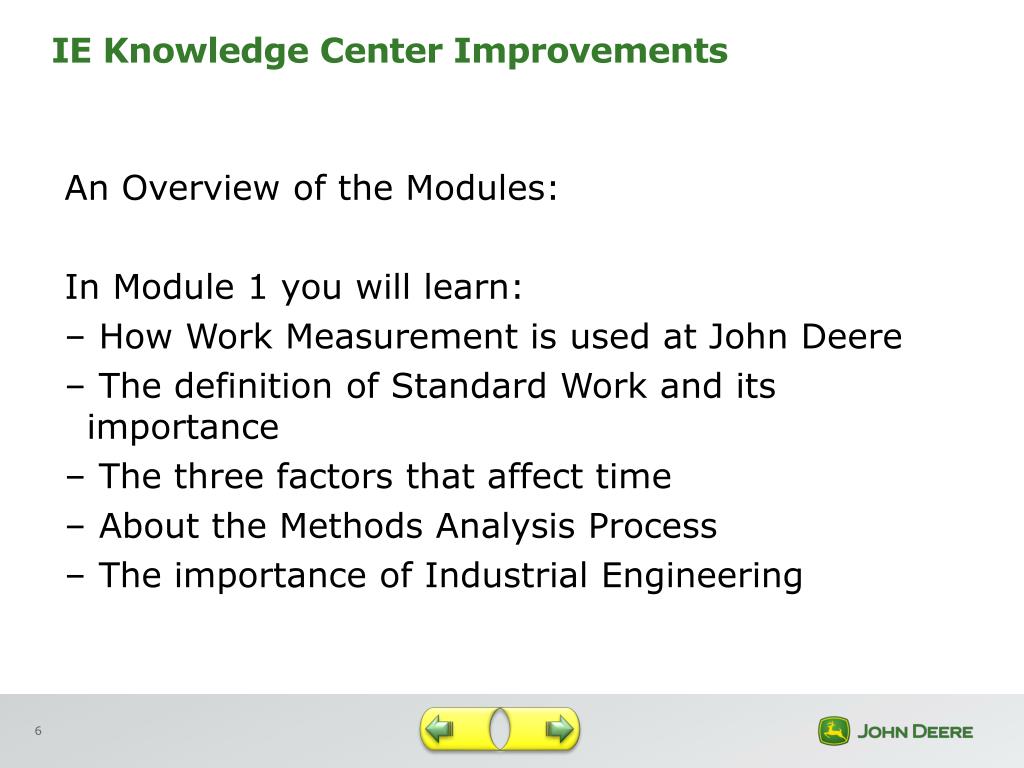 IE Knowledge Center Improvements

An Overview of the Modules:

In Module 1 you will learn:
– How Work Measurement is used at John Deere
– The definition of Standard Work and its importance
– The three factors that affect time
– About the Methods Analysis Process
– The importance of Industrial Engineering

6

JOHN DEERE